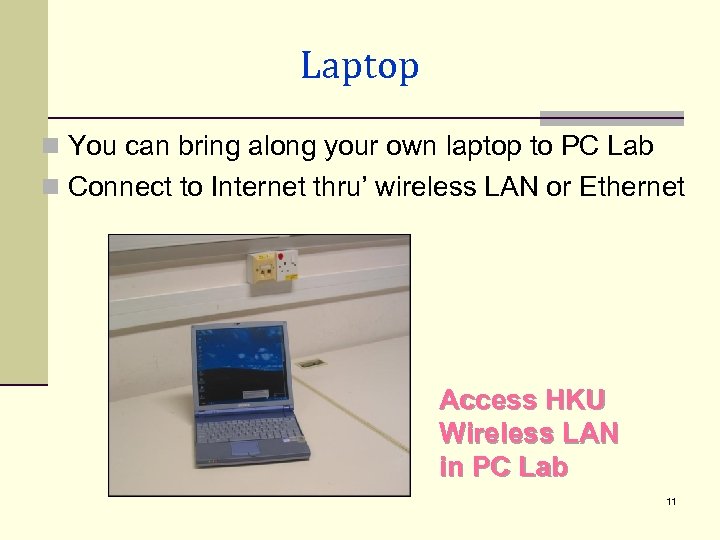 Laptop

You can bring along your own laptop to PC Lab

Connect to Internet thru' wireless LAN or Ethernet

Access HKU Wireless LAN in PC Lab

11